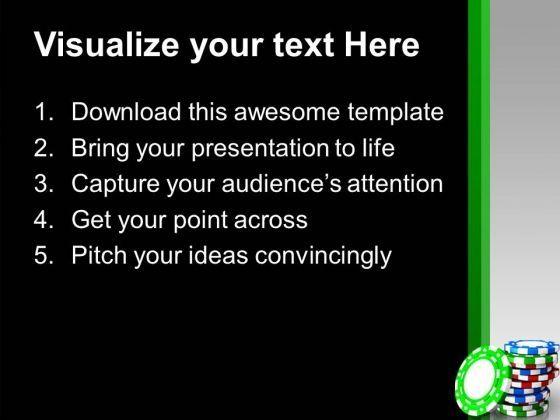 Visualize your text Here

1. Download this awesome template
2. Bring your presentation to life
3. Capture your audience’s attention
4. Get your point across
5. Pitch your ideas convincingly